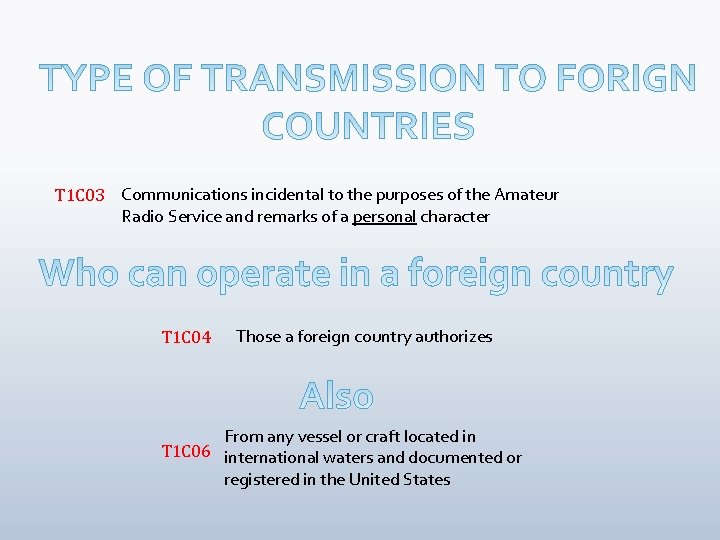 TYPE OF TRANSMISSION TO FORIGN COUNTRIES

T1C03 Communications incidental to the purposes of the Amateur Radio Service and remarks of a personal character

Who can operate in a foreign country

T1C04 Those a foreign country authorizes

Also

T1C06 From any vessel or craft located in international waters and documented or registered in the United States